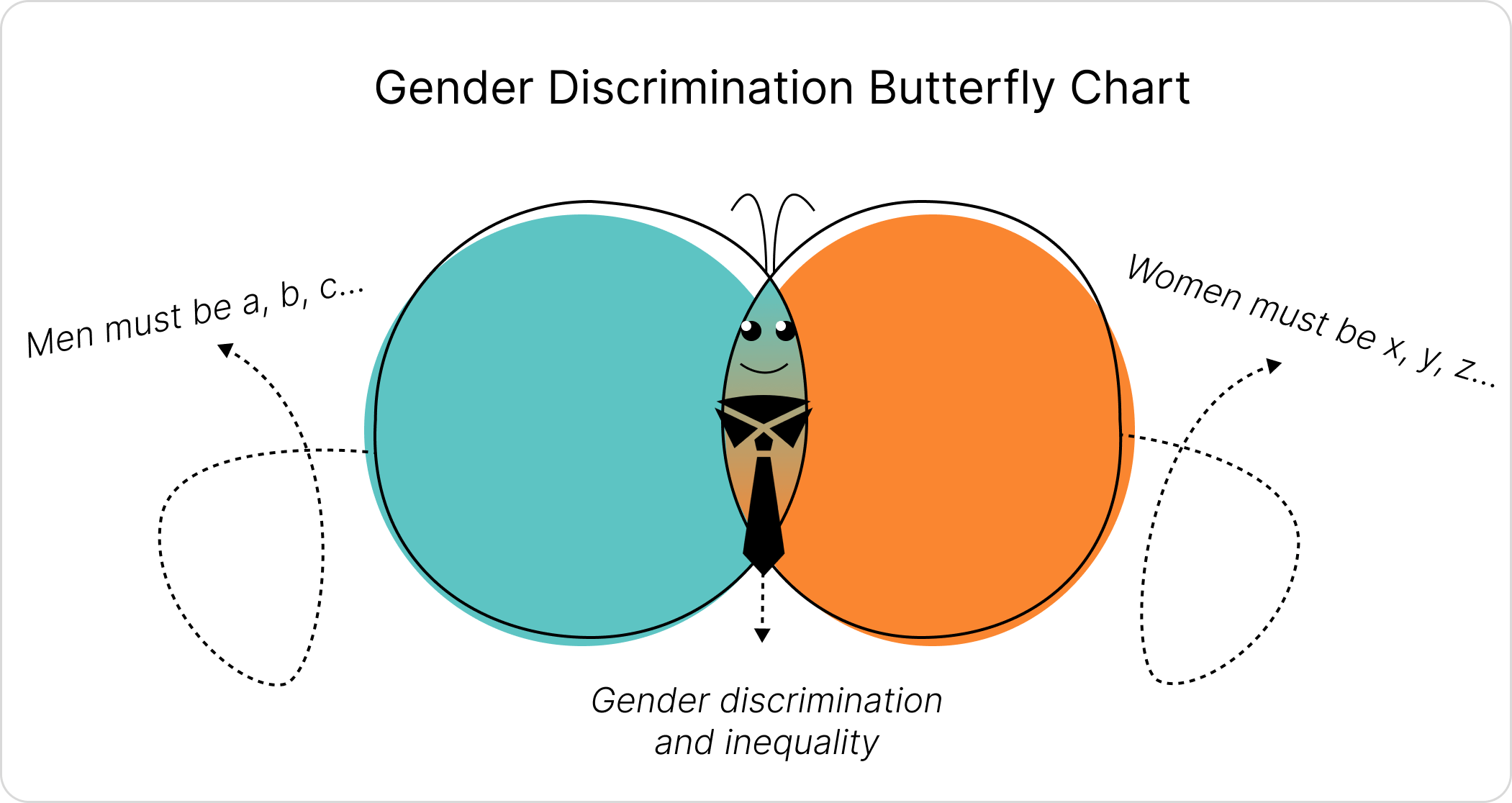 Gender Discrimination Butterfly Chart

Men must be a, b, c...

Women must be x, y, z...

Gender discrimination and inequality